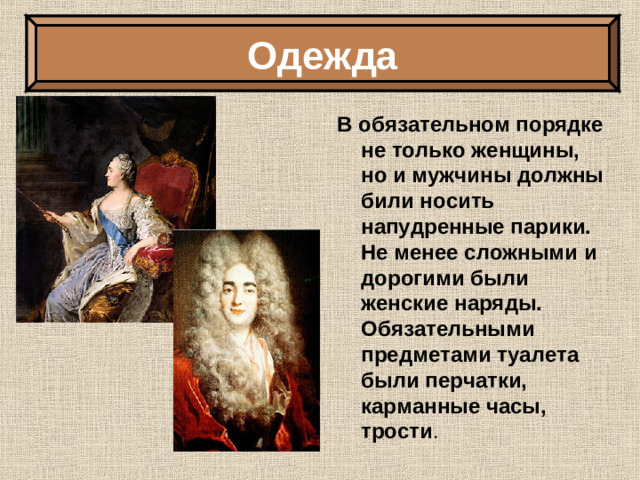 Одежда

В обязательном порядке не только женщины, но и мужчины должны били носить напудренные парики. Не менее сложными и дорогими были женские наряды. Обязательными предметами туалета были перчатки, карманные часы, трости.